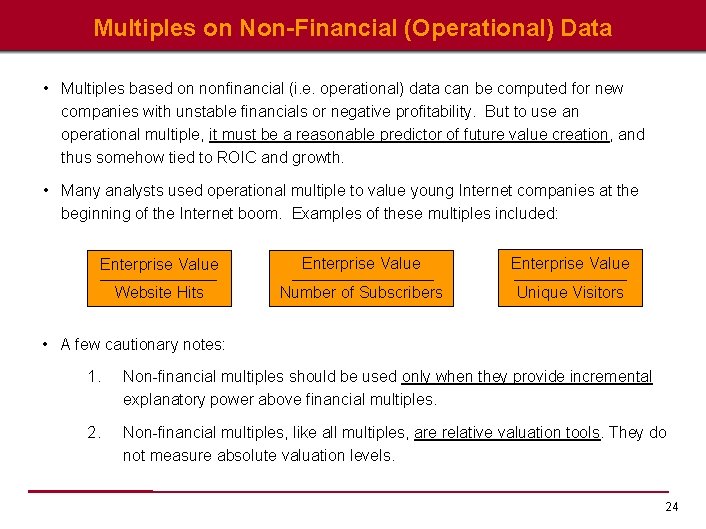 Multiples on Non-Financial (Operational) Data

• Multiples based on nonfinancial (i.e. operational) data can be computed for new companies with unstable financials or negative profitability. But to use an operational multiple, it must be a reasonable predictor of future value creation, and thus somehow tied to ROIC and growth.

• Many analysts used operational multiple to value young Internet companies at the beginning of the Internet boom. Examples of these multiples included:

$\frac{\text{Enterprise Value}}{\text{Website Hits}}$

$\frac{\text{Enterprise Value}}{\text{Number of Subscribers}}$

$\frac{\text{Enterprise Value}}{\text{Unique Visitors}}$

• A few cautionary notes:

1. Non-financial multiples should be used only when they provide incremental explanatory power above financial multiples.

2. Non-financial multiples, like all multiples, are relative valuation tools. They do not measure absolute valuation levels.

24